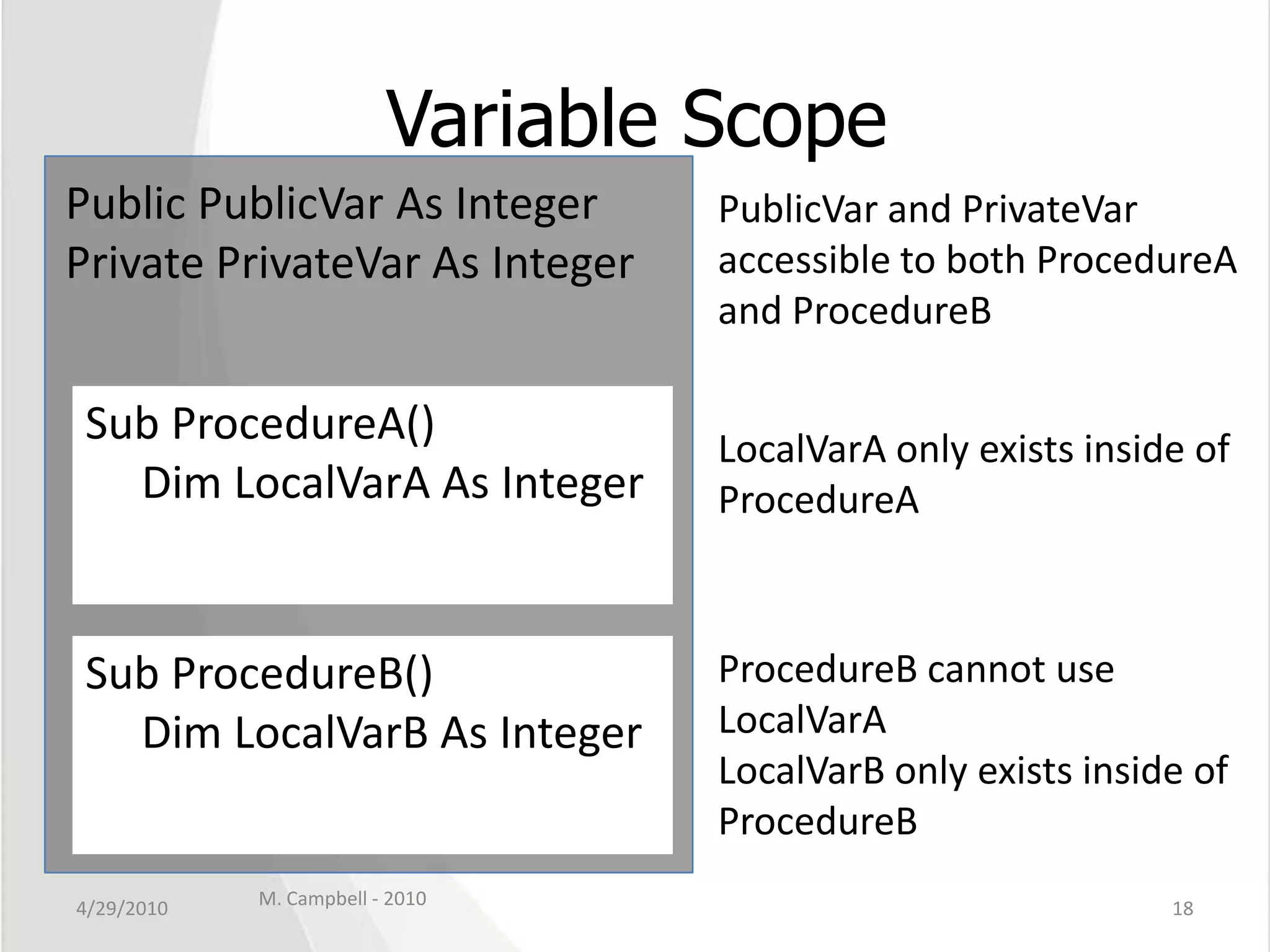 Variable Scope

Public PublicVar As Integer
Private PrivateVar As Integer

Sub ProcedureA()
Dim LocalVarA As Integer

Sub ProcedureB()
Dim LocalVarB As Integer

PublicVar and PrivateVar accessible to both ProcedureA and ProcedureB

LocalVarA only exists inside of ProcedureA

ProcedureB cannot use LocalVarA
LocalVarB only exists inside of ProcedureB

4/29/2010

M. Campbell - 2010

18